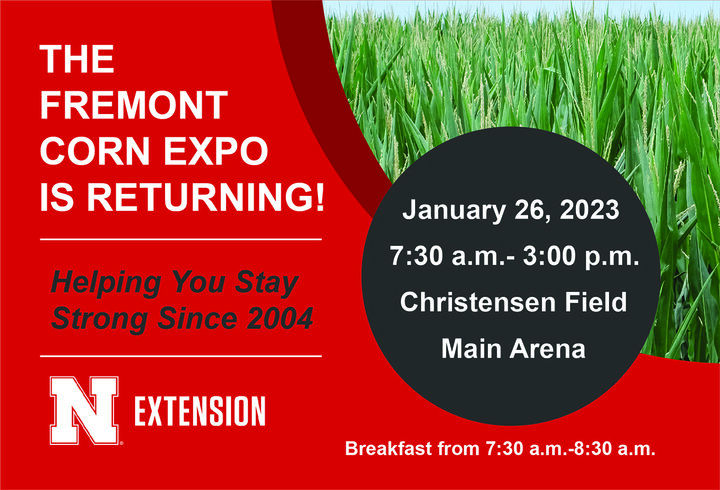 THE FREMONT CORN EXPO IS RETURNING!

Helping You Stay Strong Since 2004

N EXTENSION

January 26, 2023
7:30 a.m.- 3:00 p.m.
Christensen Field
Main Arena

Breakfast from 7:30 a.m.-8:30 a.m.